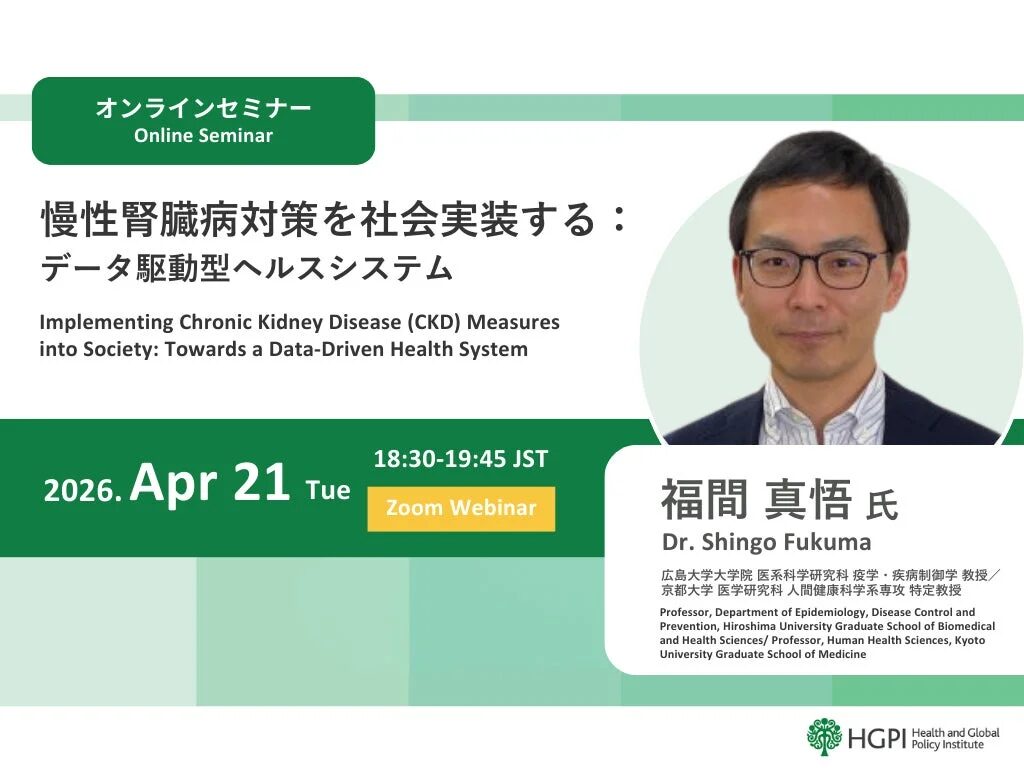 オンラインセミナー
Online Seminar

慢性腎臓病対策を社会実装する：
データ駆動型ヘルスシステム

Implementing Chronic Kidney Disease (CKD) Measures into Society: Towards a Data-Driven Health System

2026. Apr 21 Tue

18:30-19:45 JST

Zoom Webinar

福間 真悟 氏
Dr. Shingo Fukuma

広島大学大学院 医系科学研究科 疫学・疾病制御学 教授／京都大学 医学研究科 人間健康科学系専攻 特定教授

Professor, Department of Epidemiology, Disease Control and Prevention, Hiroshima University Graduate School of Biomedical and Health Sciences/ Professor, Human Health Sciences, Kyoto University Graduate School of Medicine

HGPI Health and Global Policy Institute